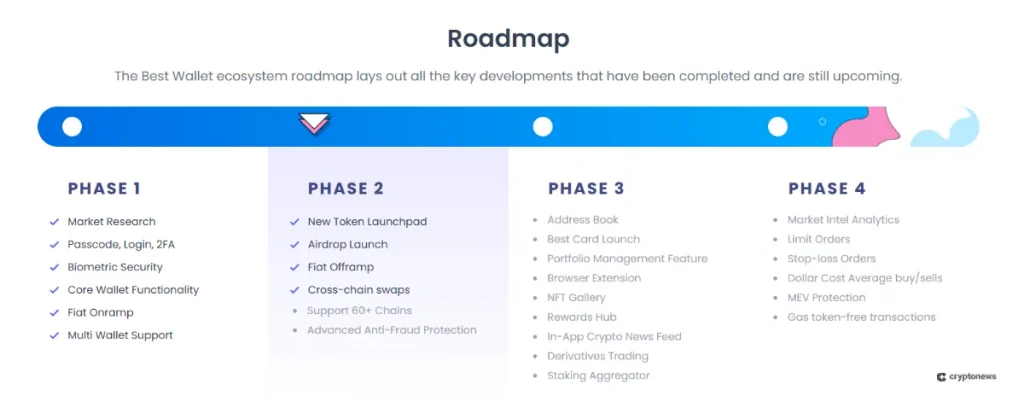 Roadmap

The Best Wallet ecosystem roadmap lays out all the key developments that have been completed and are still upcoming.

PHASE 1

Market Research
Passcode, Login, 2FA
Biometric Security
Core Wallet Functionality
Fiat Onramp
Multi Wallet Support

PHASE 2

New Token Launchpad
Airdrop Launch
Fiat Offramp
Cross-chain swaps
Support 60+ Chains
Advanced Anti-Fraud Protection

PHASE 3

Address Book
Best Card Launch
Portfolio Management Feature
Browser Extension
NFT Gallery
Rewards Hub
In-App Crypto News Feed
Derivatives Trading
Staking Aggregator

PHASE 4

Market Intel Analytics
Limit Orders
Stop-loss Orders
Dollar Cost Average buy/sells
MEV Protection
Gas token-free transactions

cryptonews